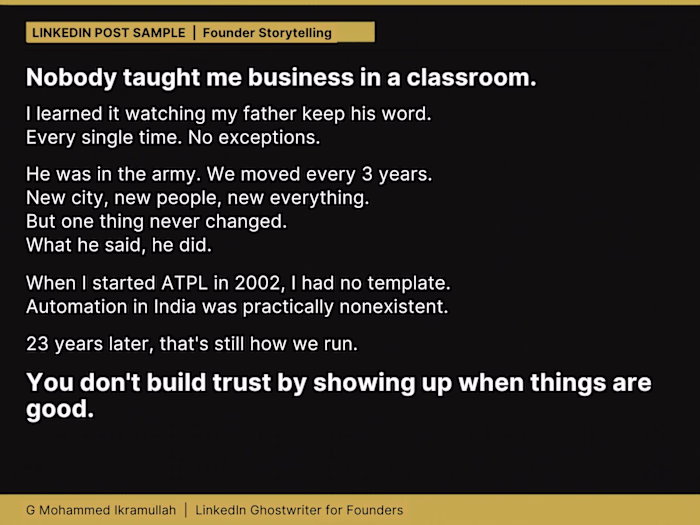 LINKEDIN POST SAMPLE | Founder Storytelling

Nobody taught me business in a classroom.

I learned it watching my father keep his word.
Every single time. No exceptions.

He was in the army. We moved every 3 years.
New city, new people, new everything.
But one thing never changed.
What he said, he did.

When I started ATPL in 2002, I had no template.
Automation in India was practically nonexistent.

23 years later, that's still how we run.

You don't build trust by showing up when things are good.

G Mohammed Ikramullah | LinkedIn Ghostwriter for Founders